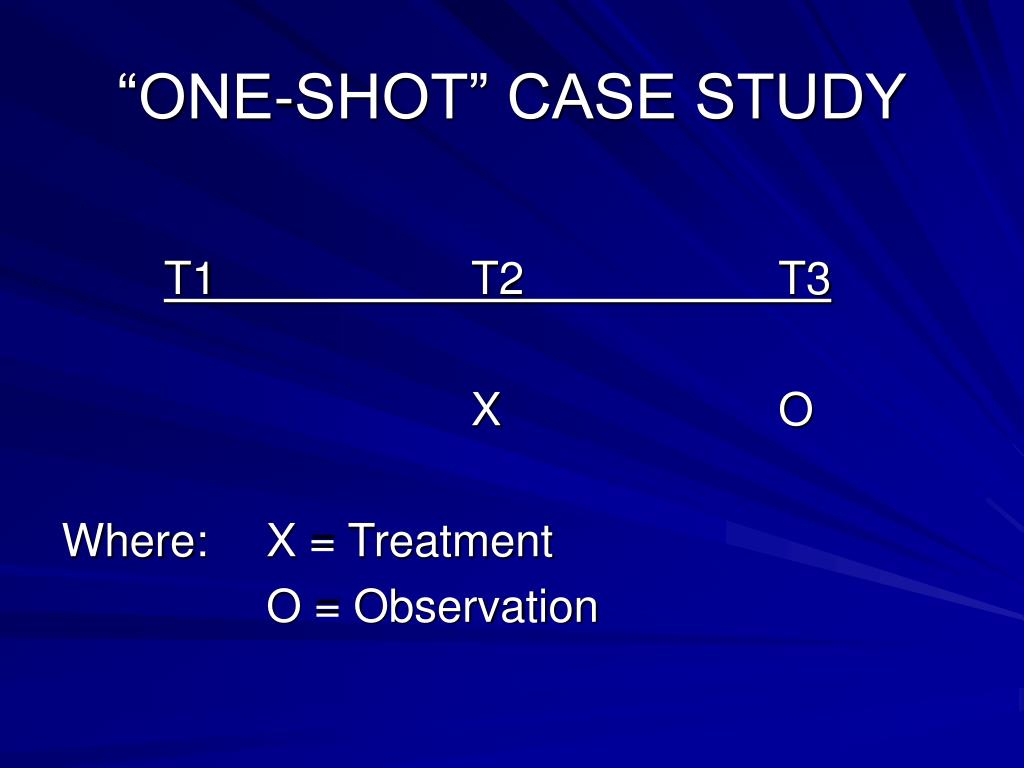 “ONE-SHOT” CASE STUDY

| T1 | T2 | T3 |
|---|---|---|
| | X | O |

Where: X = Treatment
O = Observation